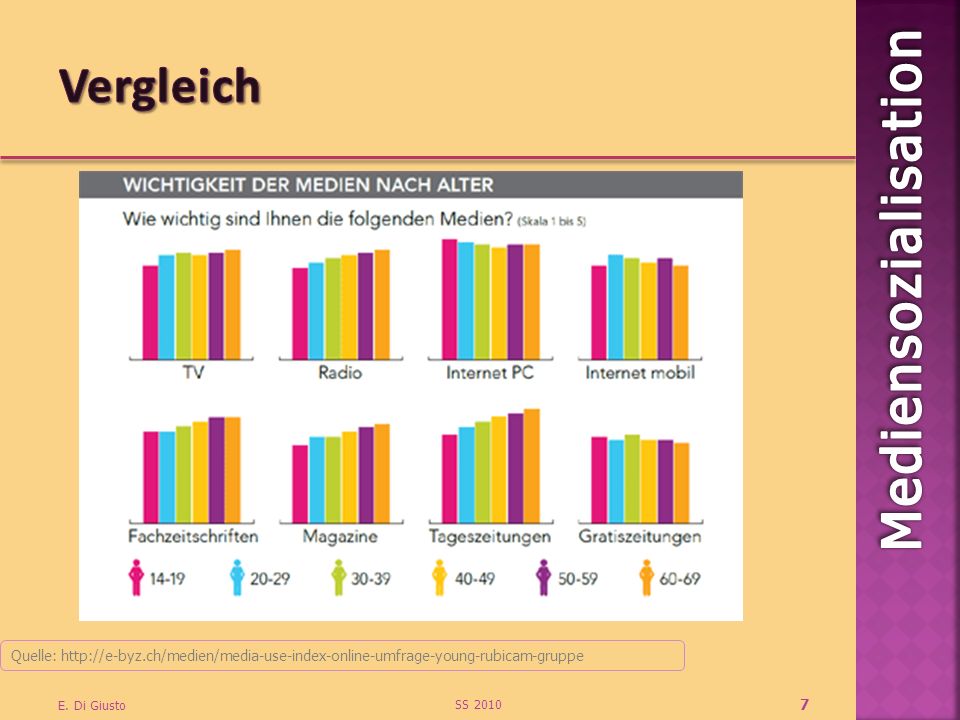 Vergleich

WICHTIGKEIT DER MEDIEN NACH ALTER

Wie wichtig sind Ihnen die folgenden Medien? (Skala 1 bis 5)

TV

Radio

Internet PC

Internet mobil

Fachzeitschriften

Magazine

Tageszeitungen

Gratiszeitungen

14-19

20-29

30-39

40-49

50-59

60-69

Quelle: http://e-byz.ch/medien/media-use-index-online-umfrage-young-rubicam-gruppe

E. Di Giusto

SS 2010

7

Mediensozialisation